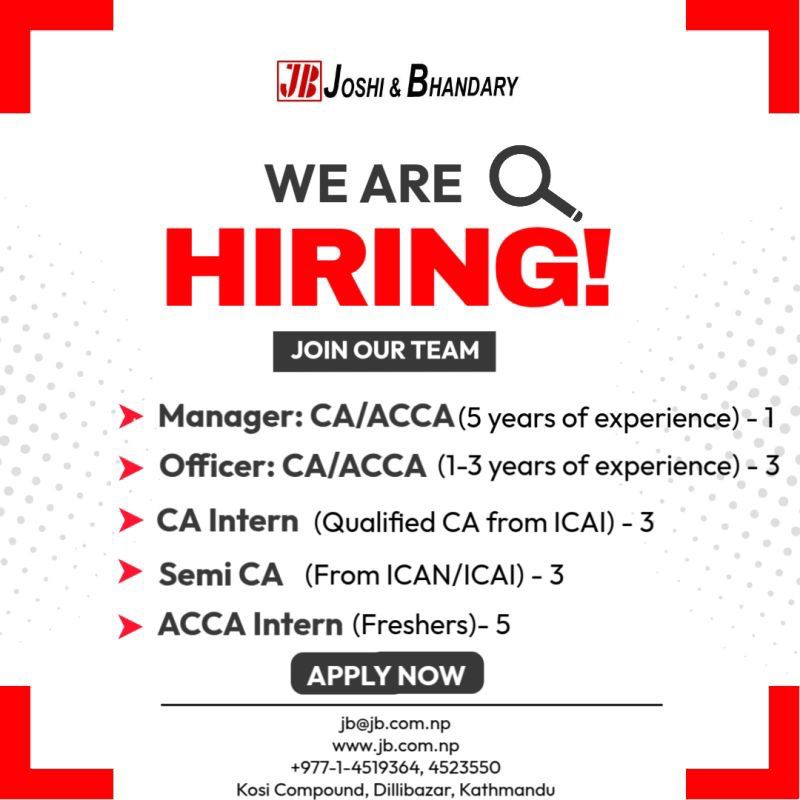 JB JOSHI & BHANDARY

WE ARE
HIRING!

JOIN OUR TEAM

Manager: CA/ACCA (5 years of experience) - 1
Officer: CA/ACCA (1-3 years of experience) - 3
CA Intern (Qualified CA from ICAI) - 3
Semi CA (From ICAN/ICAI) - 3
ACCA Intern (Freshers)- 5

APPLY NOW

jb@jb.com.np
www.jb.com.np
+977-1-4519364, 4523550
Kosi Compound, Dillibazar, Kathmandu